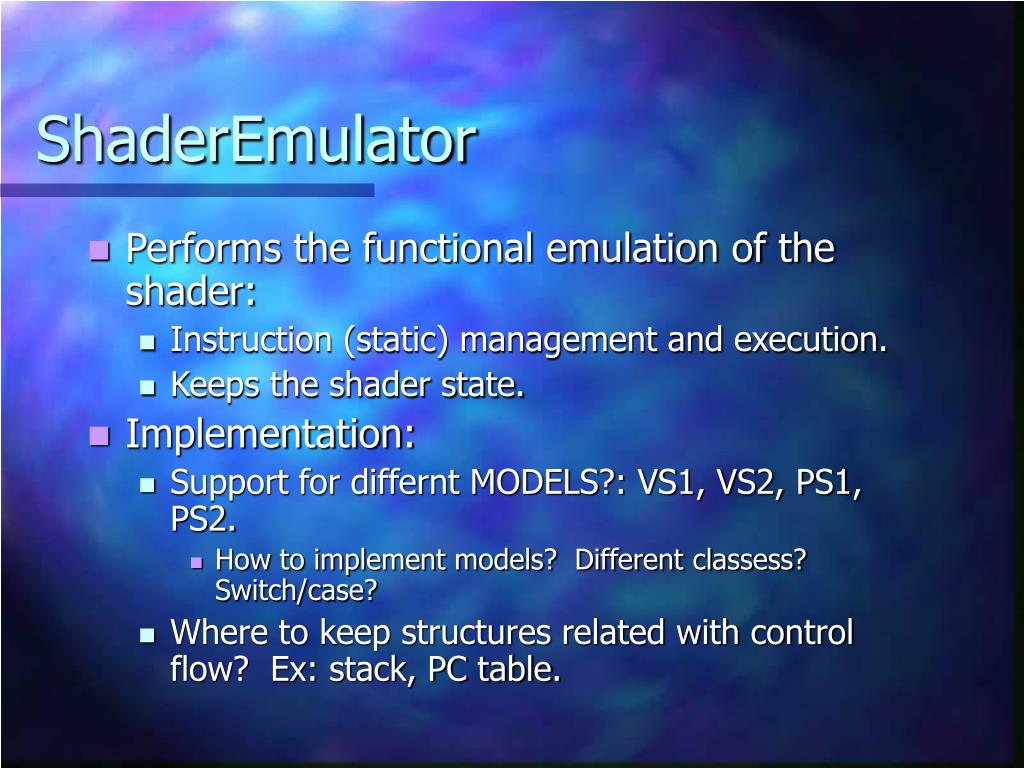 ShaderEmulator

- Performs the functional emulation of the shader:
  - Instruction (static) management and execution.
  - Keeps the shader state.
- Implementation:
  - Support for differnt MODELS?: VS1, VS2, PS1, PS2.
    - How to implement models? Different classess? Switch/case?
  - Where to keep structures related with control flow? Ex: stack, PC table.